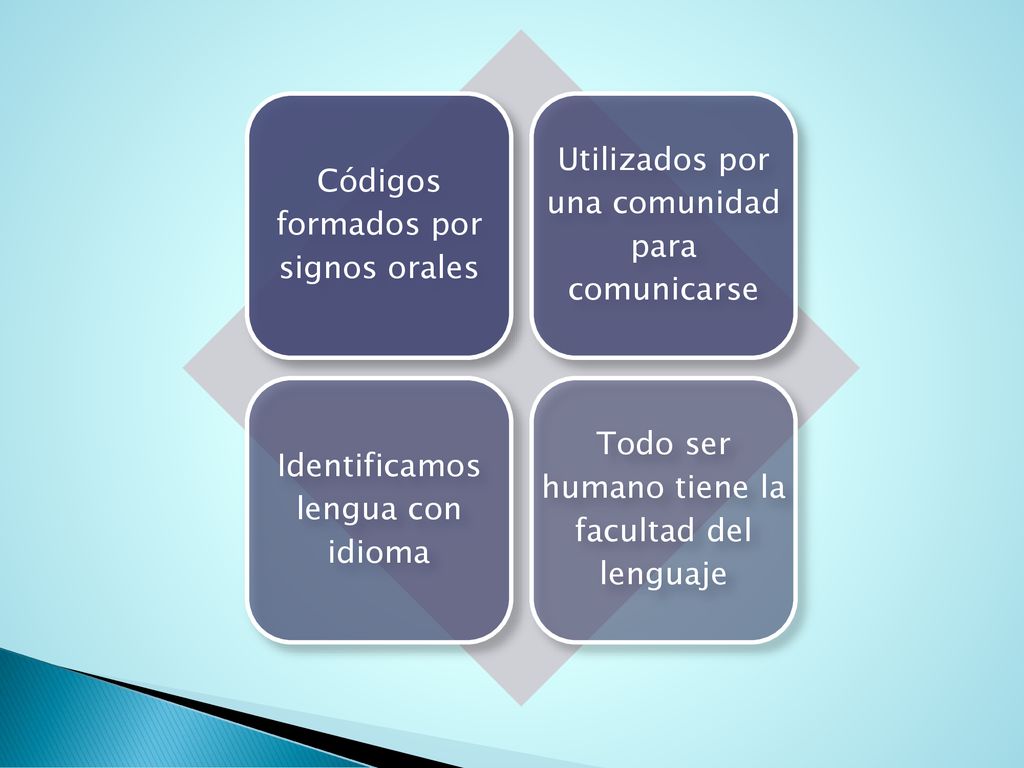 Códigos formados por signos orales

Utilizados por una comunidad para comunicarse

Identificamos lengua con idioma

Todo ser humano tiene la facultad del lenguaje